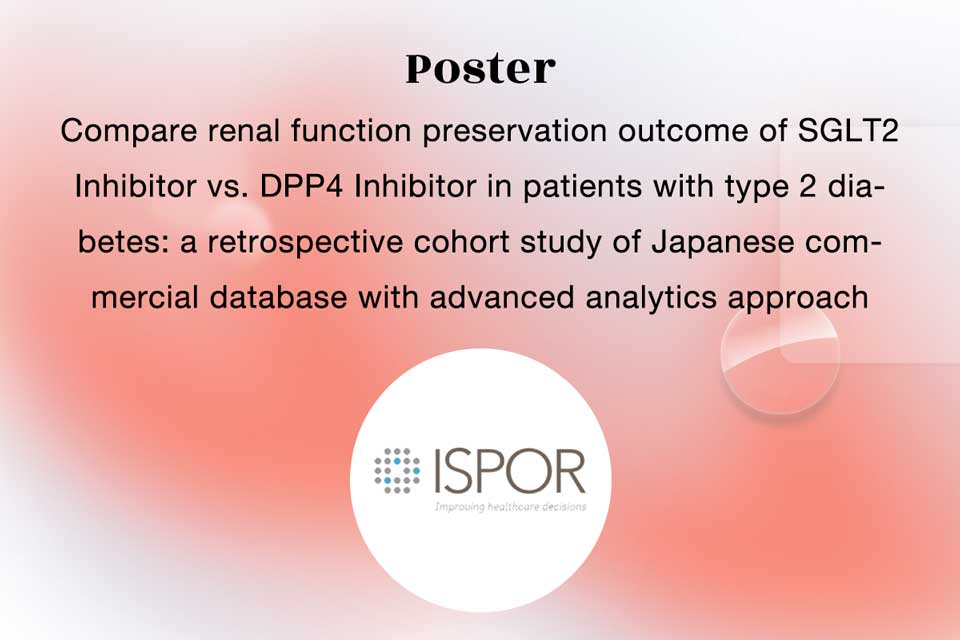 Poster

Compare renal function preservation outcome of SGLT2 Inhibitor vs. DPP4 Inhibitor in patients with type 2 diabetes: a retrospective cohort study of Japanese commercial database with advanced analytics approach

ISPOR
Improving healthcare decisions